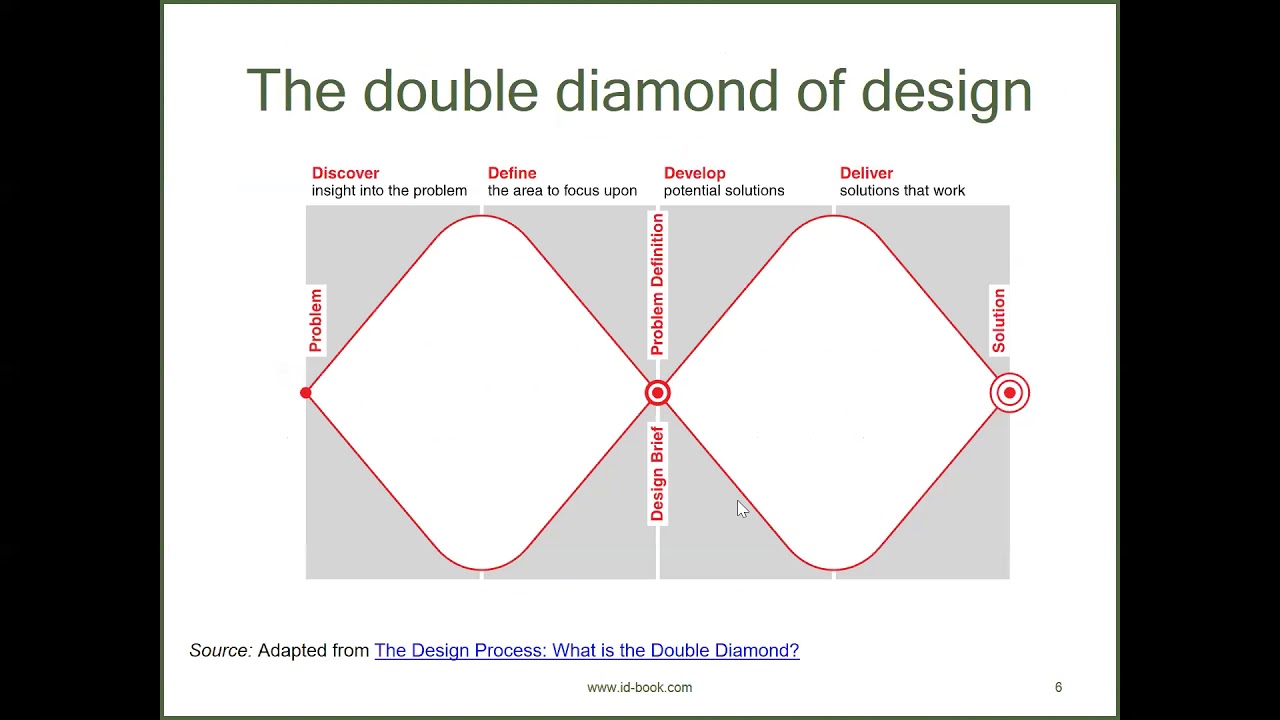 The double diamond of design

Discover
insight into the problem

Define
the area to focus upon

Develop
potential solutions

Deliver
solutions that work

Problem

Problem Definition

Design Brief

Solution

Source: Adapted from The Design Process: What is the Double Diamond?

www.id-book.com

6